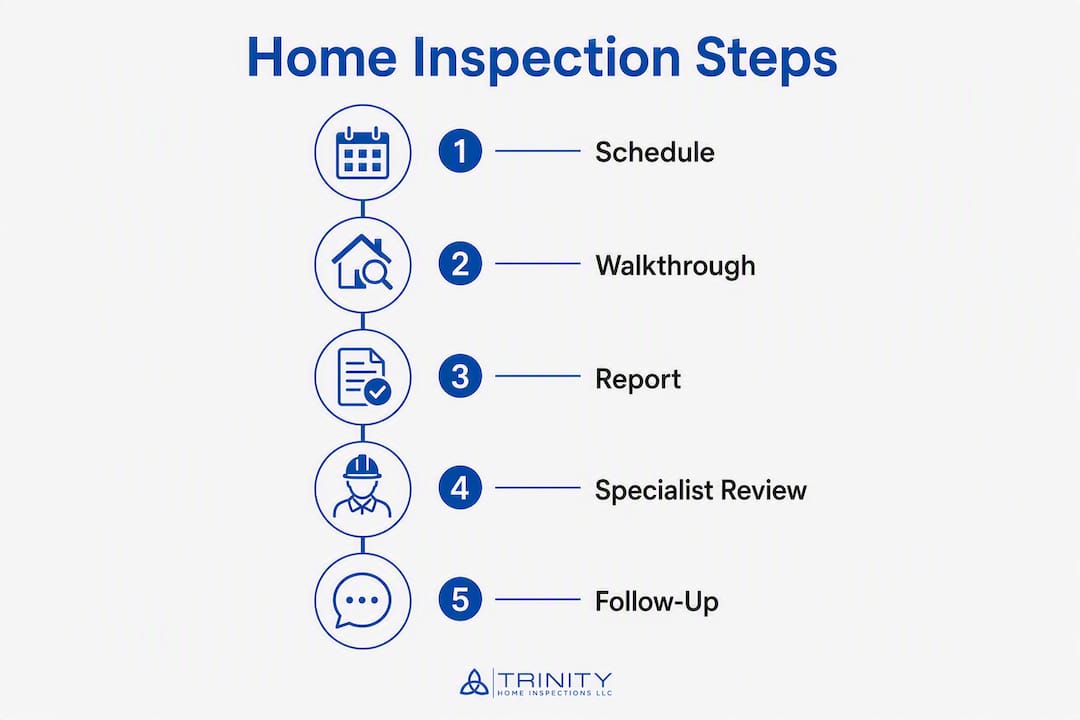 Home Inspection Steps

1 Schedule

2 Walkthrough

3 Report

4 Specialist Review

5 Follow-Up

TRINITY
HOME INSPECTIONS LLC